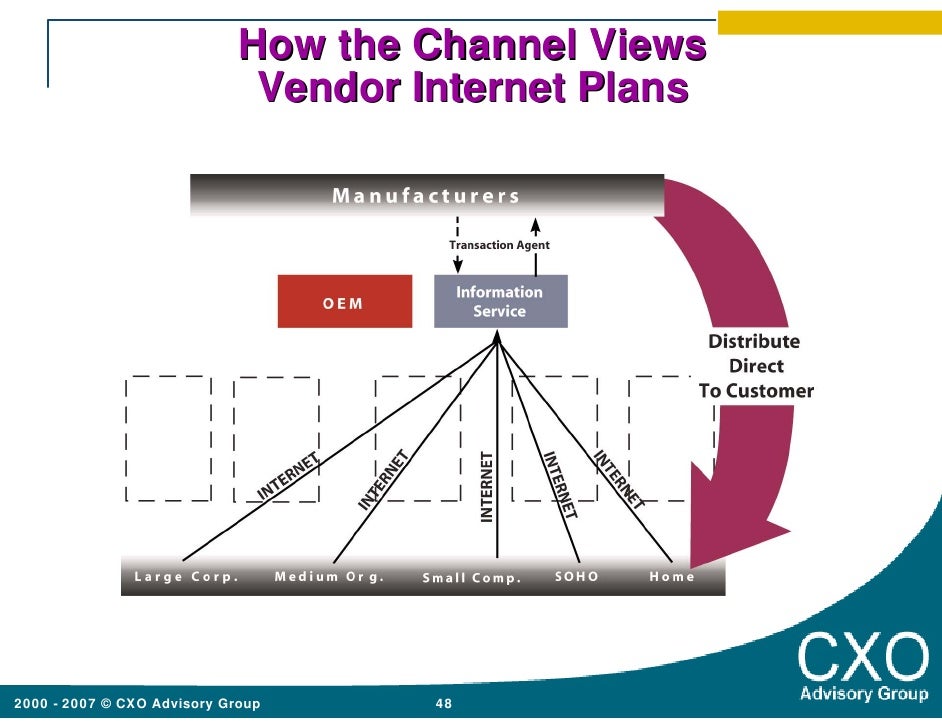 How the Channel Views Vendor Internet Plans

Manufacturers

Transaction Agent

OEM

Information Service

Distribute Direct To Customer

INTERNET

INTERNET

INTERNET

INTERNET

INTERNET

Large Corp.

Medium Org.

Small Comp.

SOHO

Home

CXO Advisory Group

2000 - 2007 © CXO Advisory Group

48